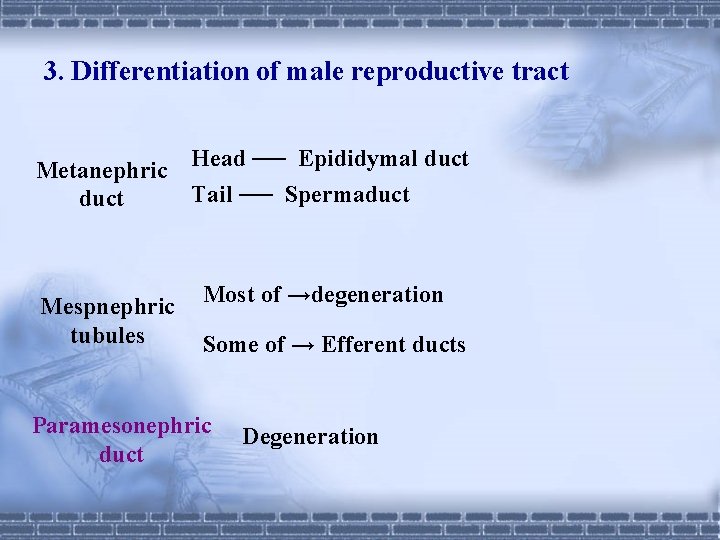 3. Differentiation of male reproductive tract

Metanephric duct

Head — Epididymal duct

Tail — Spermaduct

Mespnephric tubules

Most of →degeneration

Some of → Efferent ducts

Paramesonephric duct

Degeneration